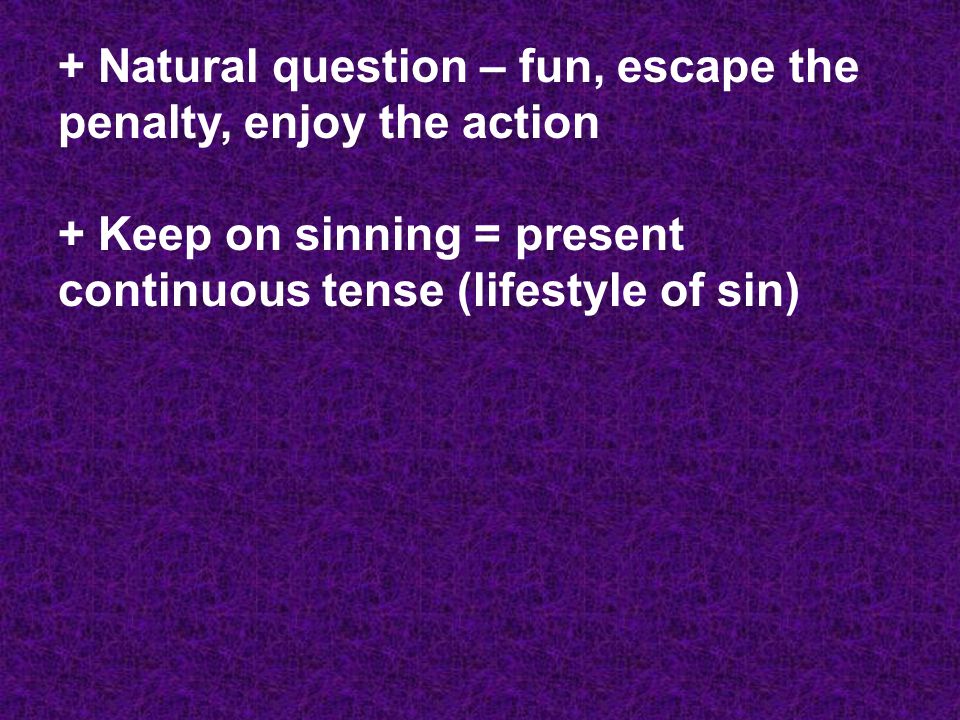 + Natural question – fun, escape the penalty, enjoy the action

+ Keep on sinning = present continuous tense (lifestyle of sin)